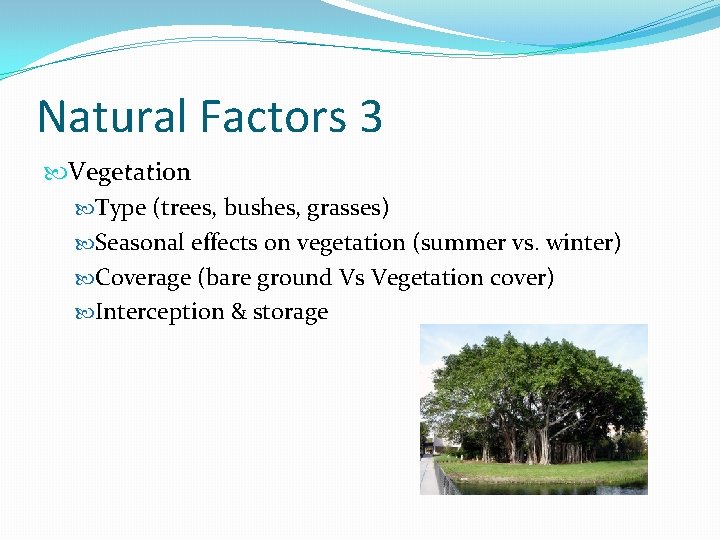 Natural Factors 3

Vegetation

Type (trees, bushes, grasses)

Seasonal effects on vegetation (summer vs. winter)

Coverage (bare ground Vs Vegetation cover)

Interception & storage